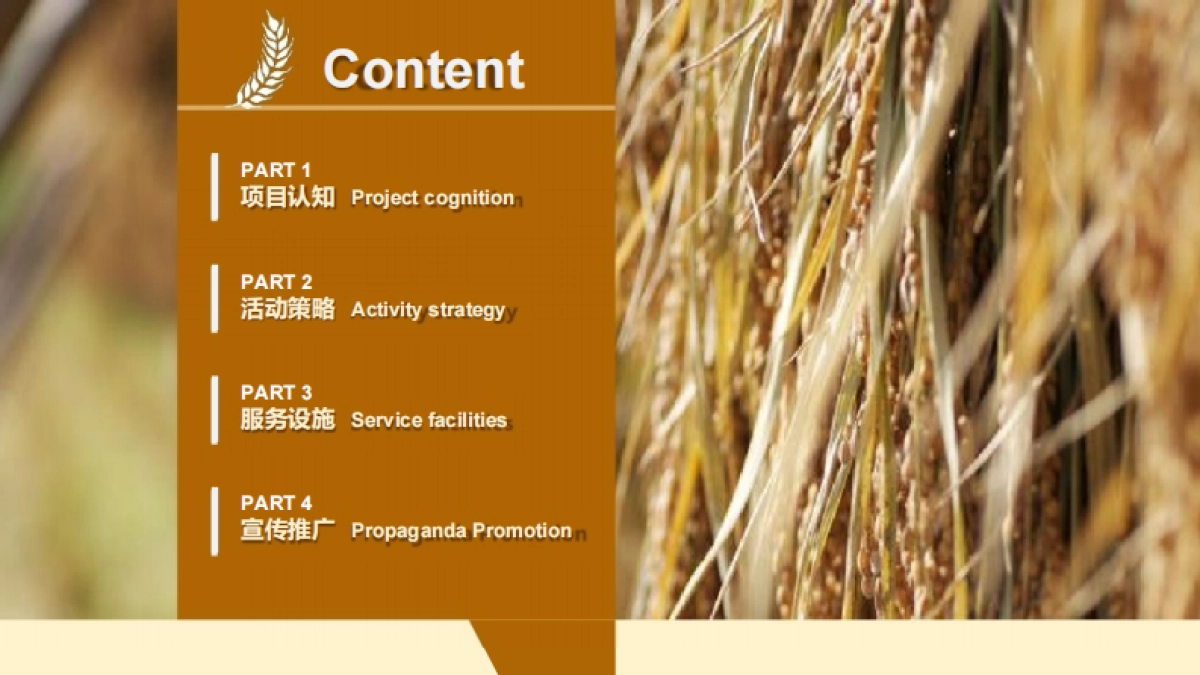 Content

PART 1
项目认知 Project cognition

PART 2
活动策略 Activity strategy

PART 3
服务设施 Service facilities

PART 4
宣传推广 Propaganda Promotion